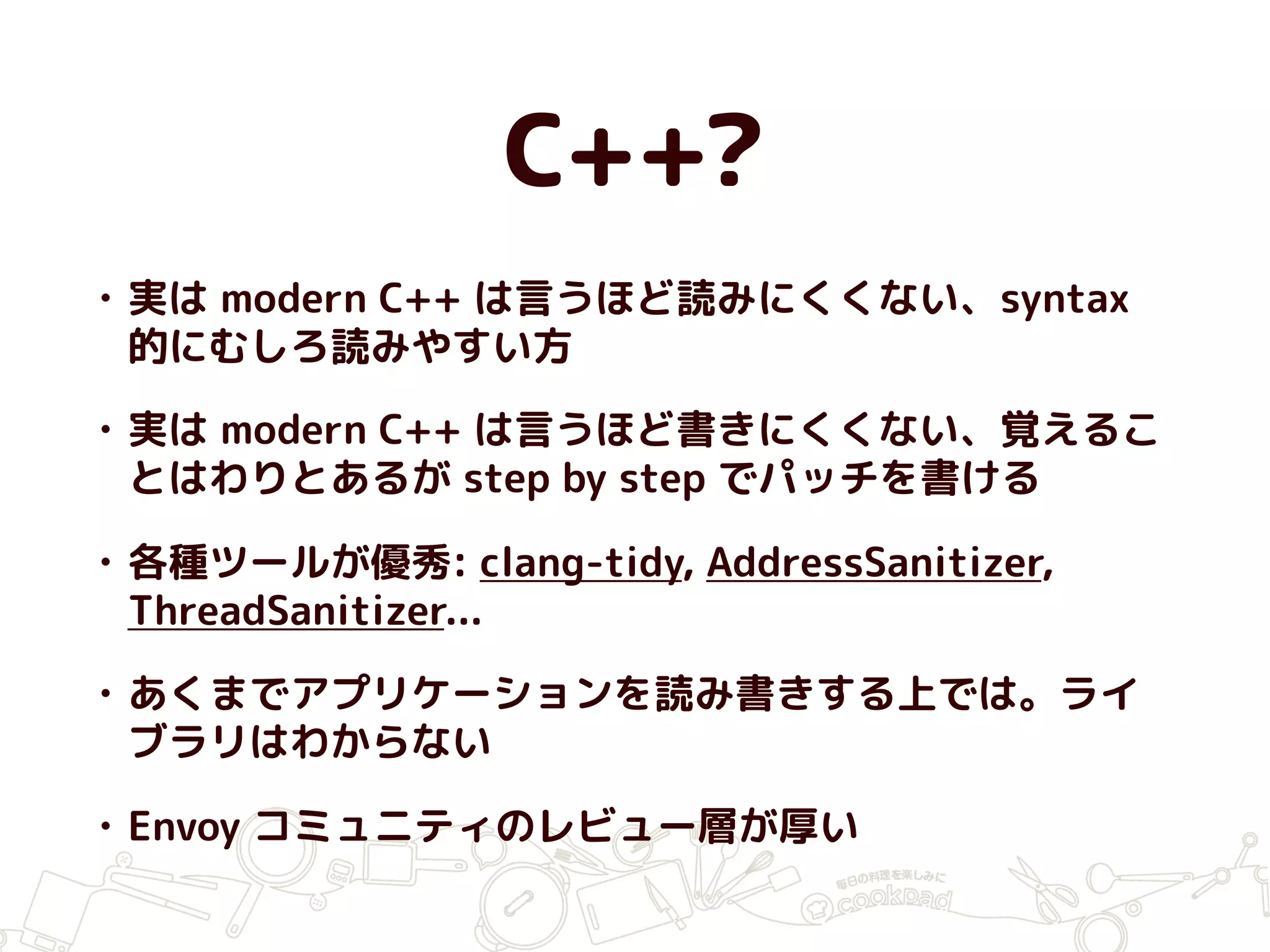 C++?

• 実は modern C++ は言うほど読みにくくない、syntax 的にむしろ読みやすい方

• 実は modern C++ は言うほど書きにくくない、覚えることはわりとあるが step by step でパッチを書ける

• 各種ツールが優秀: clang-tidy, AddressSanitizer, ThreadSanitizer...

• あくまでアプリケーションを読み書きする上では。ライブラリはわからない

• Envoy コミュニティのレビュー層が厚い

毎日の料理を楽しみに
cookpad